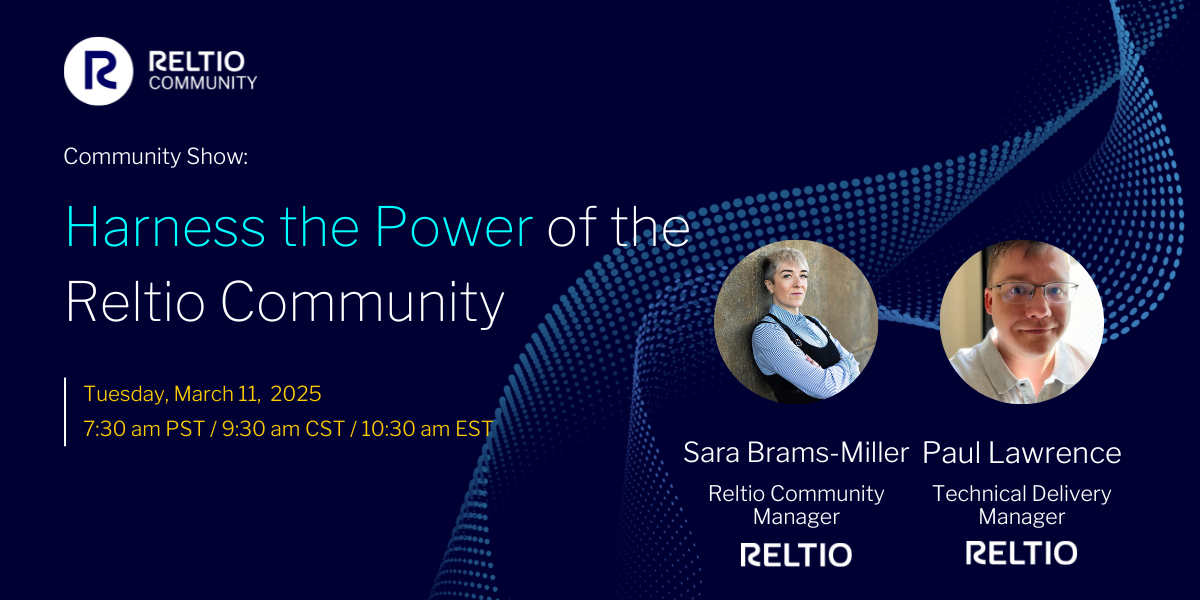 RELTIO COMMUNITY

Community Show:

Harness the Power of the Reltio Community

Tuesday, March 11, 2025
7:30 am PST / 9:30 am CST / 10:30 am EST

Sara Brams-Miller
Reltio Community Manager
RELTIO

Paul Lawrence
Technical Delivery Manager
RELTIO